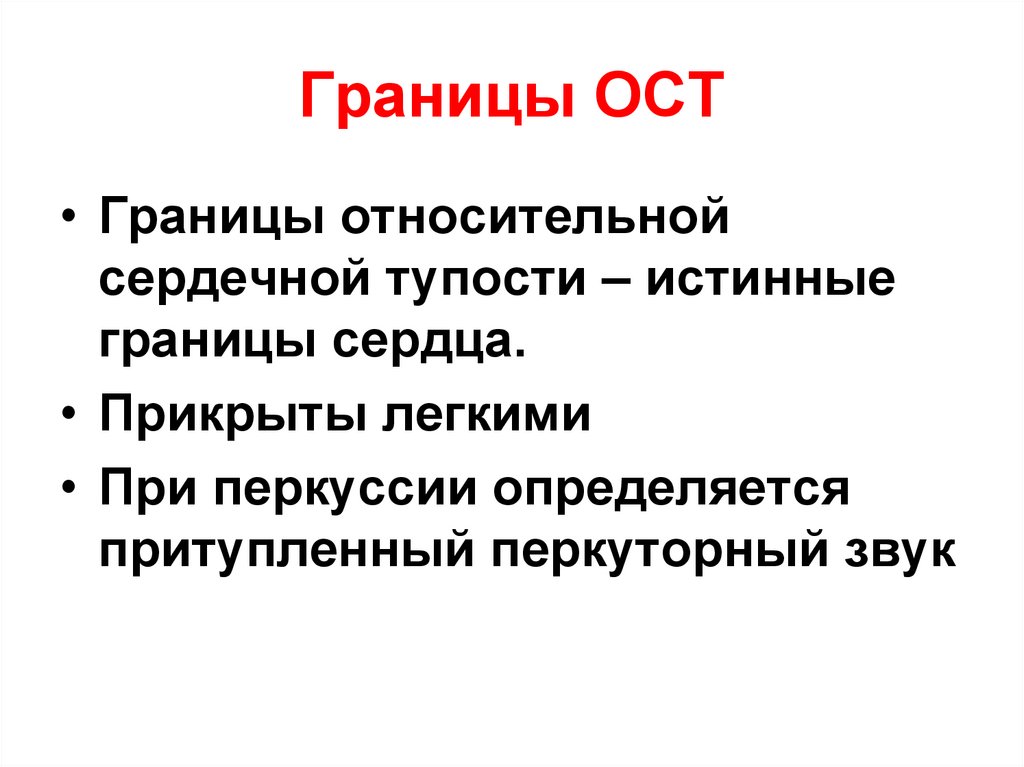 Границы ОСТ

• Границы относительной сердечной тупости – истинные границы сердца.
• Прикрыты легкими
• При перкуссии определяется притупленный перкуторный звук